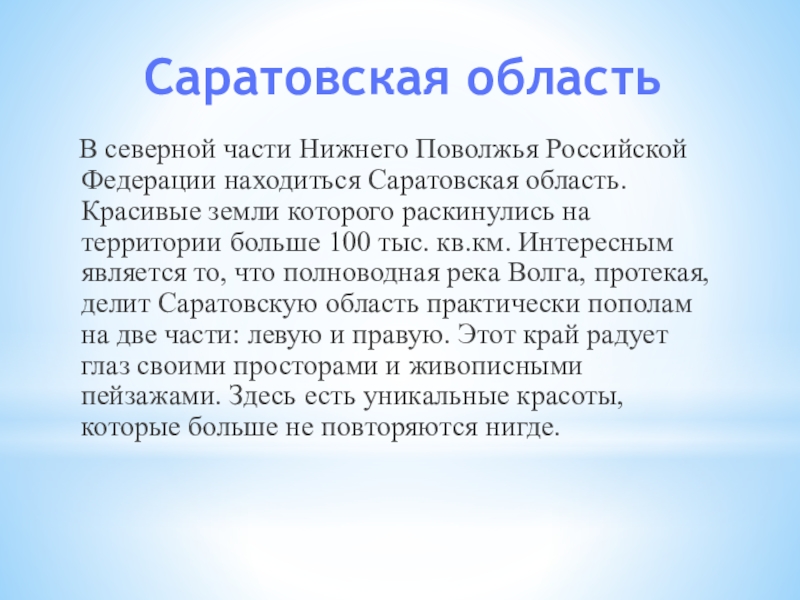 Саратовская область

В северной части Нижнего Поволжья Российской Федерации находиться Саратовская область. Красивые земли которого раскинулись на территории больше 100 тыс. кв.км. Интересным является то, что полноводная река Волга, протекая, делит Саратовскую область практически пополам на две части: левую и правую. Этот край радует глаз своими просторами и живописными пейзажами. Здесь есть уникальные красоты, которые больше не повторяются нигде.